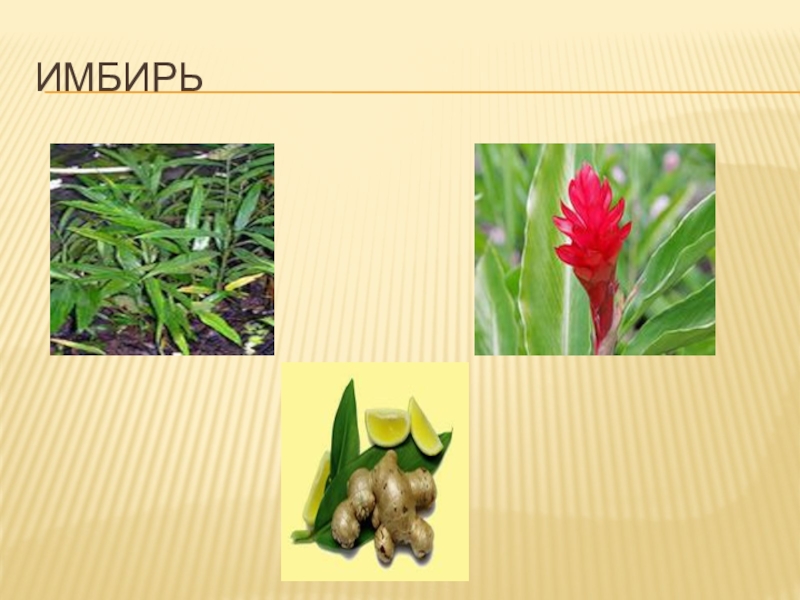 ИМБИРЬ